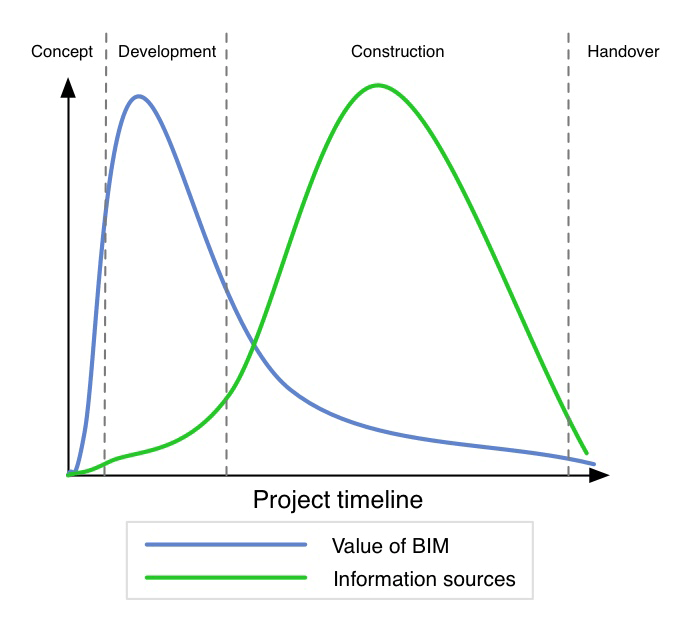 Concept
Development
Construction
Handover

Project timeline

Value of BIM
Information sources